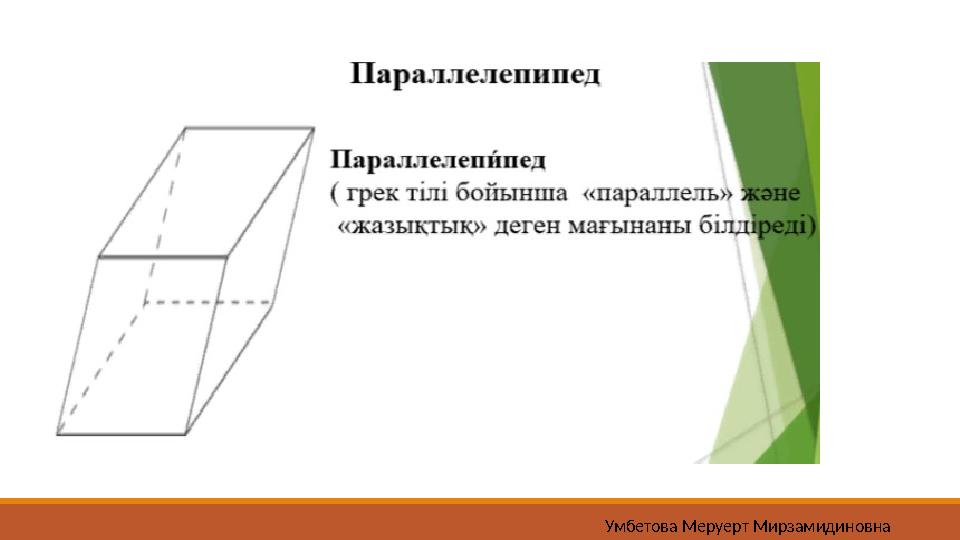 Параллелепипед

Параллелепи́пед
( грек тілі бойынша «параллель» және «жазықтық» деген мағынаны білдіреді)

Умбетова Меруерт Мирзамидиновна